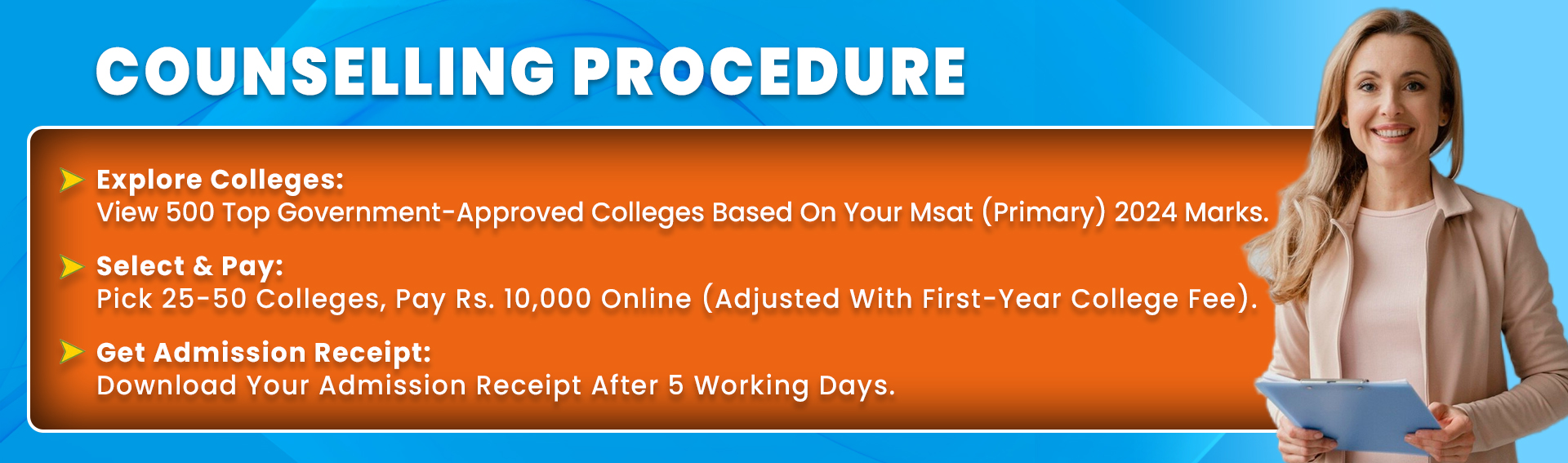 COUNSELLING PROCEDURE

Explore Colleges:
View 500 Top Government-Approved Colleges Based On Your Msat (Primary) 2024 Marks.

Select & Pay:
Pick 25-50 Colleges, Pay Rs. 10,000 Online (Adjusted With First-Year College Fee).

Get Admission Receipt:
Download Your Admission Receipt After 5 Working Days.